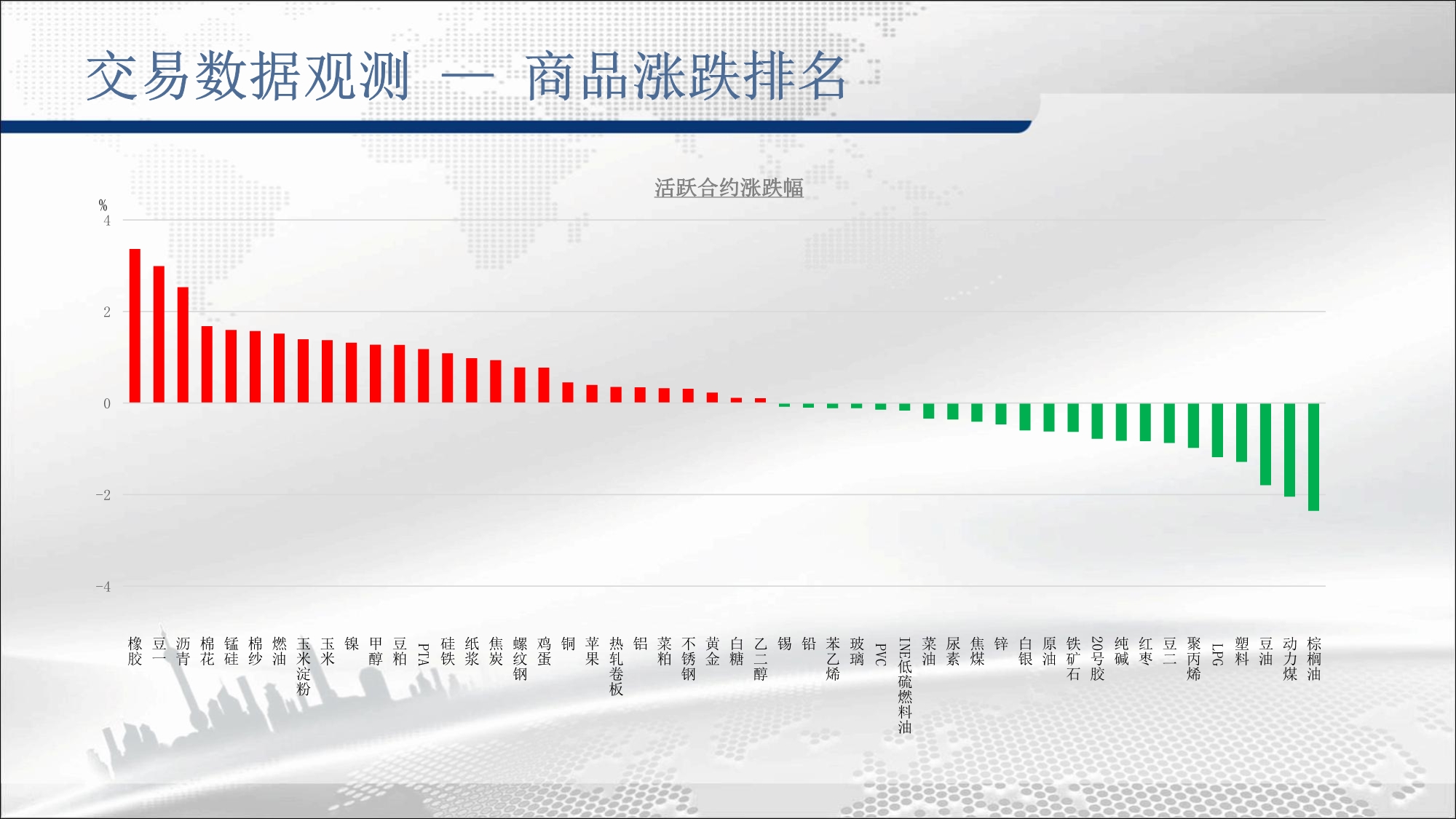 交易数据观测 — 商品涨跌排名

活跃合约涨跌幅

%
4
2
0
-2
-4

橡胶
豆一
沥青
棉花
锰硅
棉纱
燃油
玉米淀粉
玉米
镍
甲醇
豆粕
PTA
硅铁
纸浆
焦炭
螺纹钢
鸡蛋
铜
苹果
热轧卷板
铝
菜粕
不锈钢
黄金
白糖
乙二醇
锡
铅
苯乙烯
玻璃
PVC
INE低硫燃料油
菜油
尿素
焦煤
锌
白银
原油
铁矿石
20号胶
纯碱
红枣
豆二
聚丙烯
LPG
塑料
豆油
动力煤
棕榈油